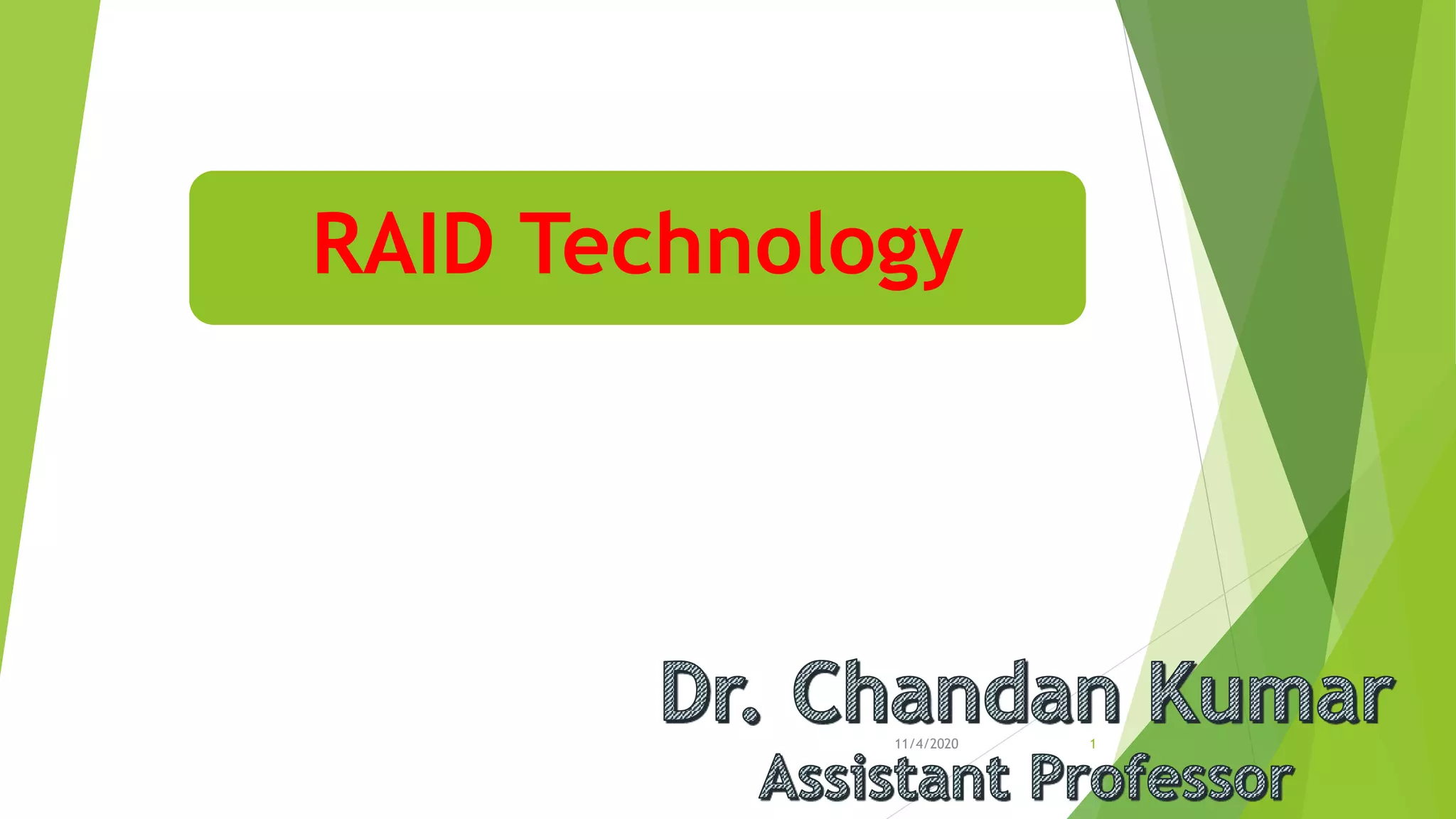 RAID Technology

Dr. Chandan Kumar

11/4/2020

1

Assistant Professor